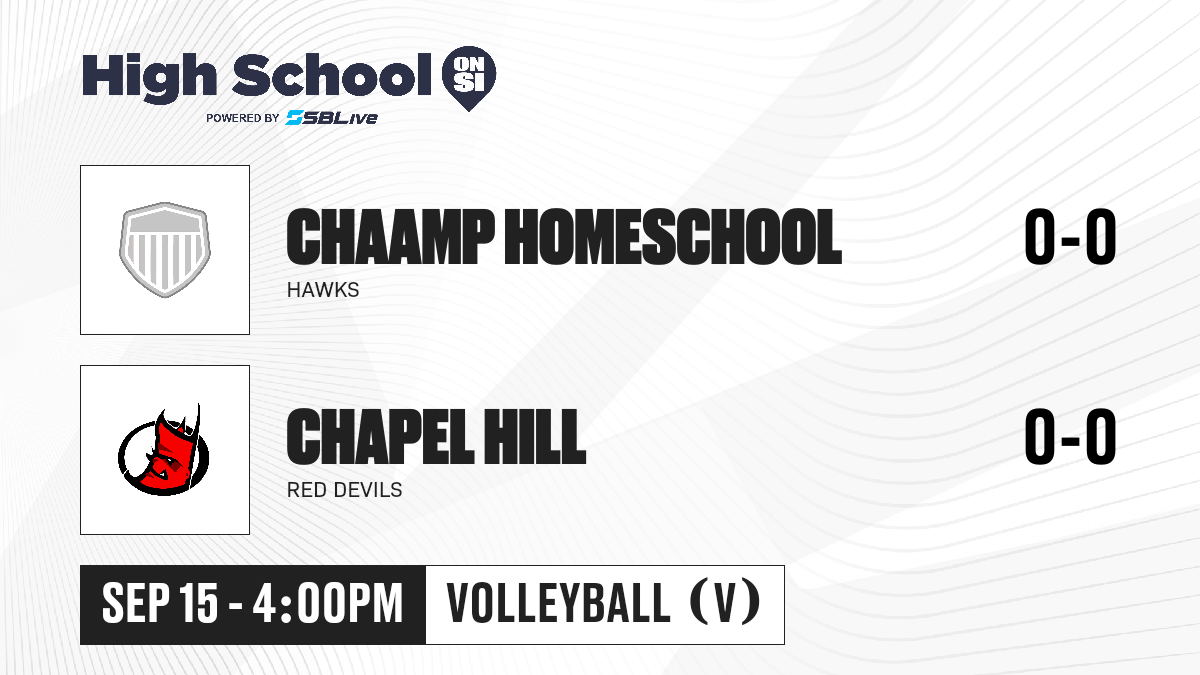 High School ON SI
POWERED BY SBLive

CHAAMP HOMESCHOOL
HAWKS
0-0

CHAPEL HILL
RED DEVILS
0-0

SEP 15 - 4:00PM
VOLLEYBALL (V)